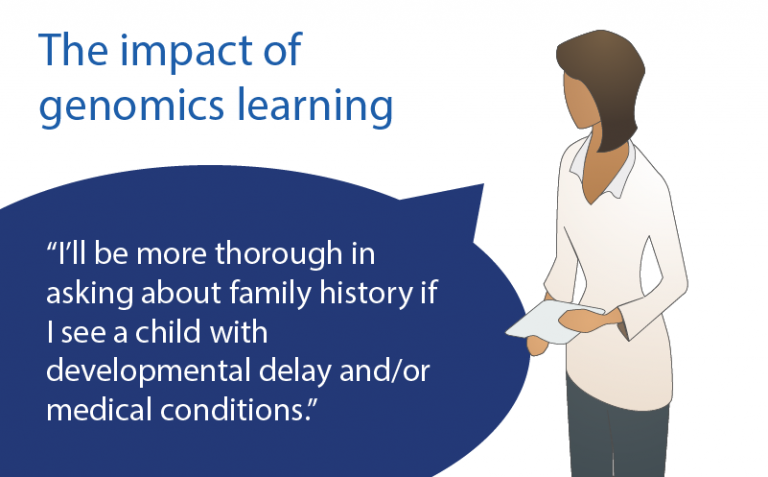 The impact of genomics learning

“I’ll be more thorough in asking about family history if I see a child with developmental delay and/or medical conditions.”